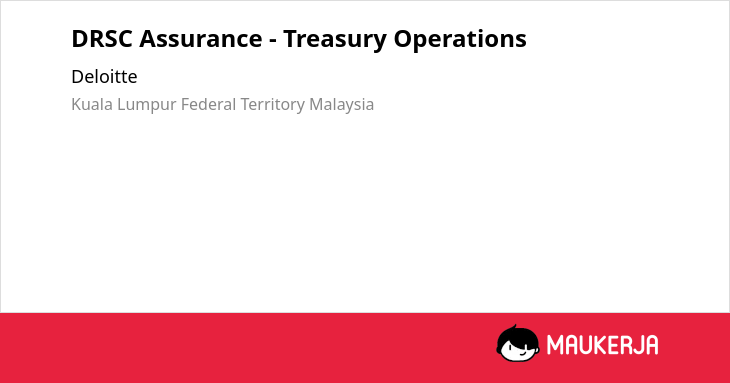 DRSC Assurance - Treasury Operations

Deloitte

Kuala Lumpur Federal Territory Malaysia

MAUKERJA